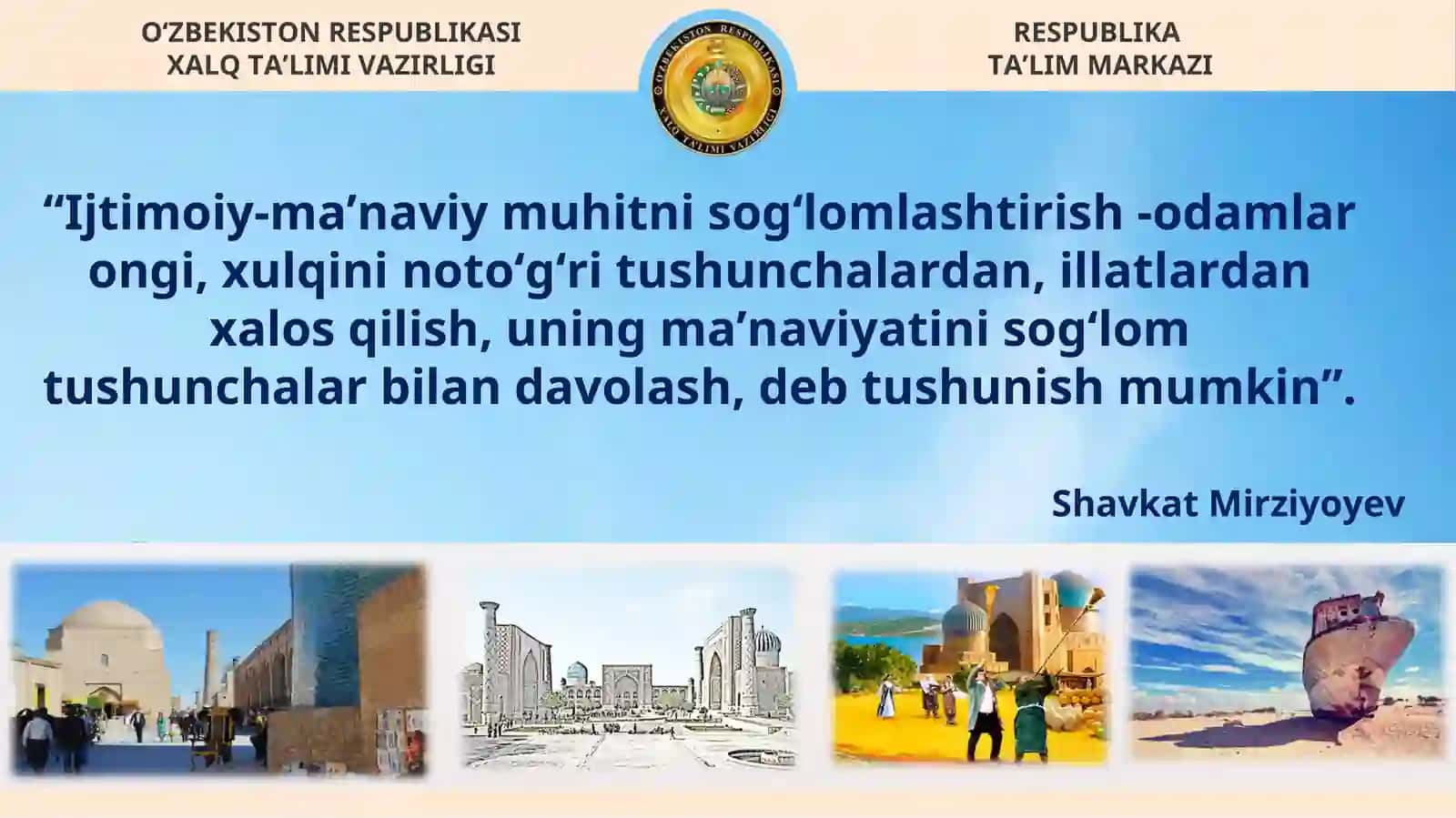 O‘ZBEKISTON RESPUBLIKASI
XALQ TA’LIMI VAZIRLIGI

O‘ZBEKISTON RESPUBLIKASI
XALQ TA’LIMI VAZIRLIGI

RESPUBLIKA
TA’LIM MARKAZI

“Ijtimoiy-ma’naviy muhitni sog‘lomlashtirish -odamlar ongi, xulqini noto‘g‘ri tushunchalardan, illatlardan xalos qilish, uning ma’naviyatini sog‘lom tushunchalar bilan davolash, deb tushunish mumkin”.

Shavkat Mirziyoyev